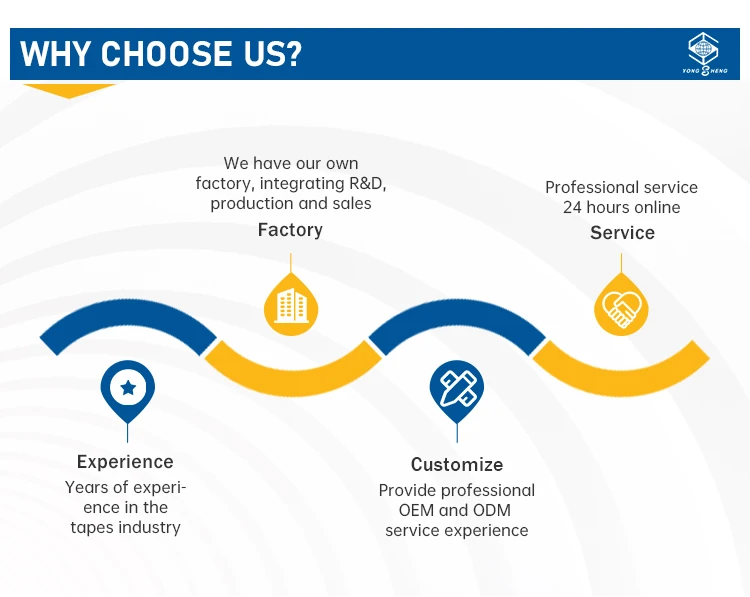 WHY CHOOSE US?

YONG SHENG

We have our own factory, integrating R&D, production and sales

Factory

Professional service 24 hours online

Service

Experience

Years of experience in the tapes industry

Customize

Provide professional OEM and ODM service experience